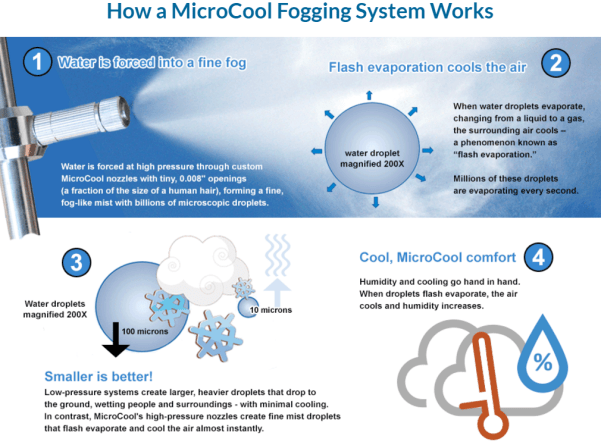 How a MicroCool Fogging System Works

1 Water is forced into a fine fog

Water is forced at high pressure through custom MicroCool nozzles with tiny, 0.008" openings (a fraction of the size of a human hair), forming a fine, fog-like mist with billions of microscopic droplets.

Flash evaporation cools the air 2

water droplet magnified 200X

When water droplets evaporate, changing from a liquid to a gas, the surrounding air cools – a phenomenon known as "flash evaporation."

Millions of these droplets are evaporating every second.

3

Water droplets magnified 200X

100 microns

10 microns

Smaller is better!

Low-pressure systems create larger, heavier droplets that drop to the ground, wetting people and surroundings - with minimal cooling. In contrast, MicroCool's high-pressure nozzles create fine mist droplets that flash evaporate and cool the air almost instantly.

Cool, MicroCool comfort 4

Humidity and cooling go hand in hand. When droplets flash evaporate, the air cools and humidity increases.

%